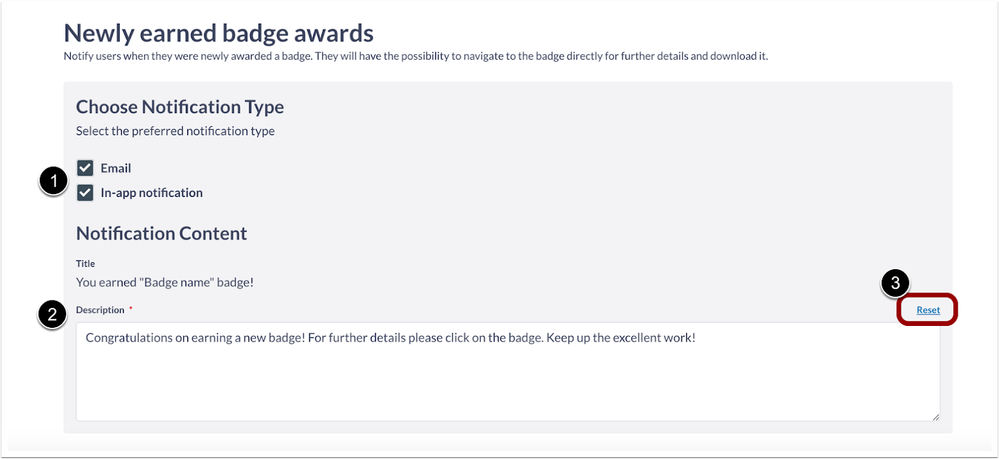 Newly earned badge awards

Notify users when they were newly awarded a badge. They will have the possibility to navigate to the badge directly for further details and download it.

Choose Notification Type

Select the preferred notification type

1

Email

In-app notification

Notification Content

Title

You earned "Badge name" badge!

2

Description *

3

Reset

Congratulations on earning a new badge! For further details please click on the badge. Keep up the excellent work!